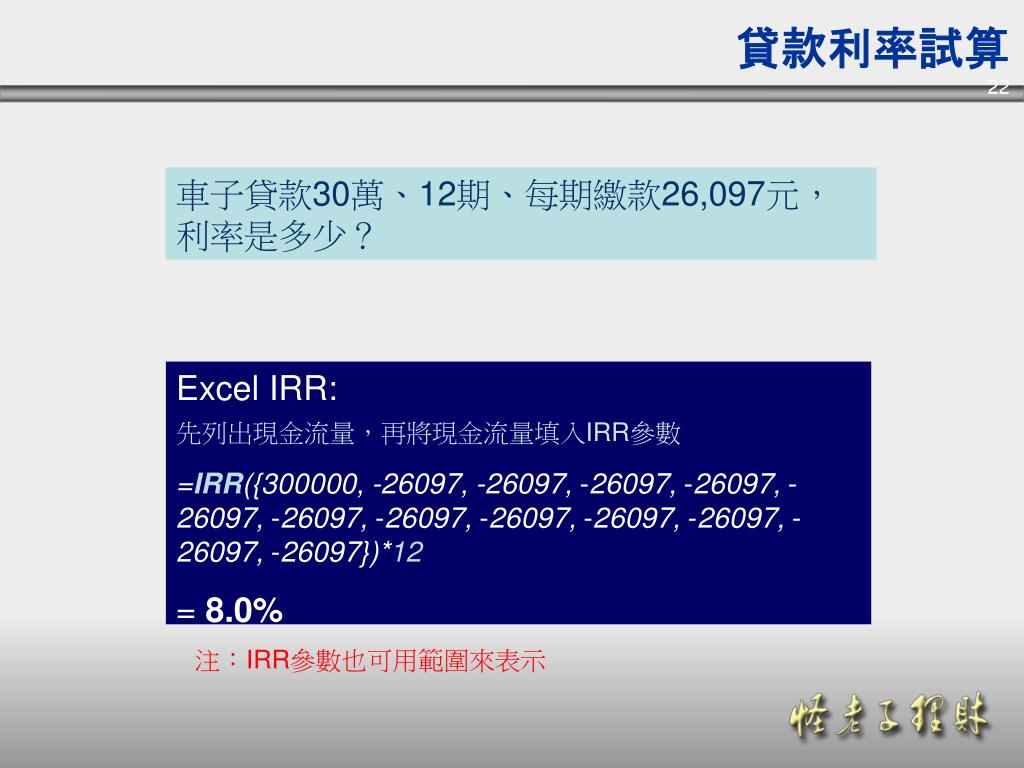 貸款利率試算

22

車子貸款30萬、12期、每期繳款26,097元，利率是多少？

Excel IRR:
先列出現金流量，再將現金流量填入IRR參數

=IRR({300000, -26097, -26097, -26097, -26097, -26097, -26097, -26097, -26097, -26097, -26097, -26097, -26097})*12

= 8.0%

注：IRR參數也可用範圍來表示

怪老子理財